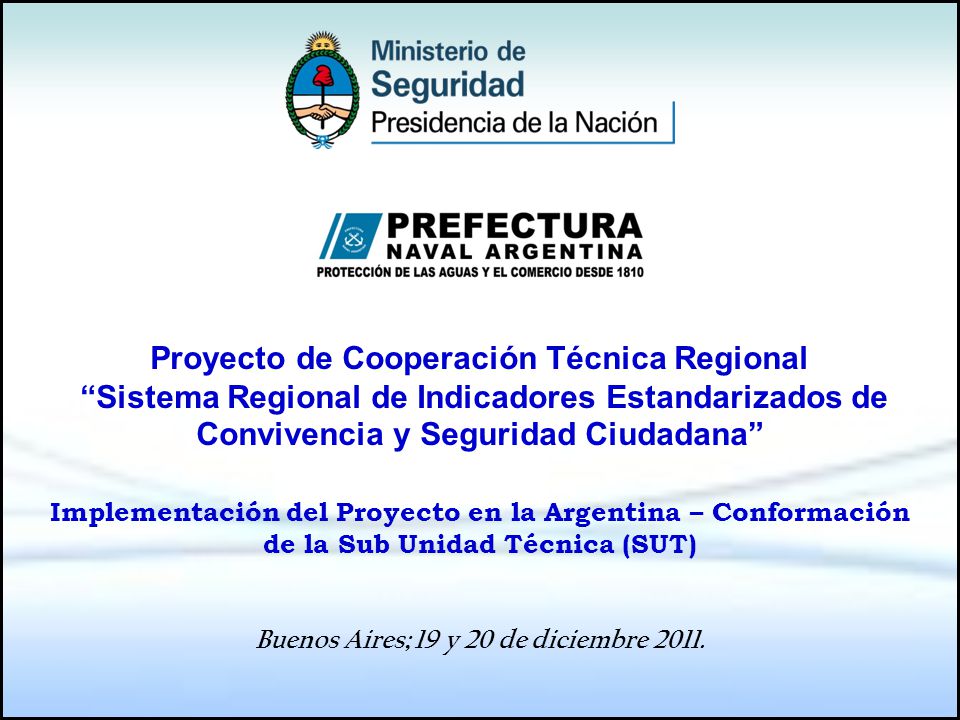 Ministerio de
Seguridad
Presidencia de la Nación

PREFECTURA
NAVAL ARGENTINA
PROTECCIÓN DE LAS AGUAS Y EL COMERCIO DESDE 1810

Proyecto de Cooperación Técnica Regional
“Sistema Regional de Indicadores Estandarizados de Convivencia y Seguridad Ciudadana”

Implementación del Proyecto en la Argentina – Conformación de la Sub Unidad Técnica (SUT)

Buenos Aires; 19 y 20 de diciembre 2011.